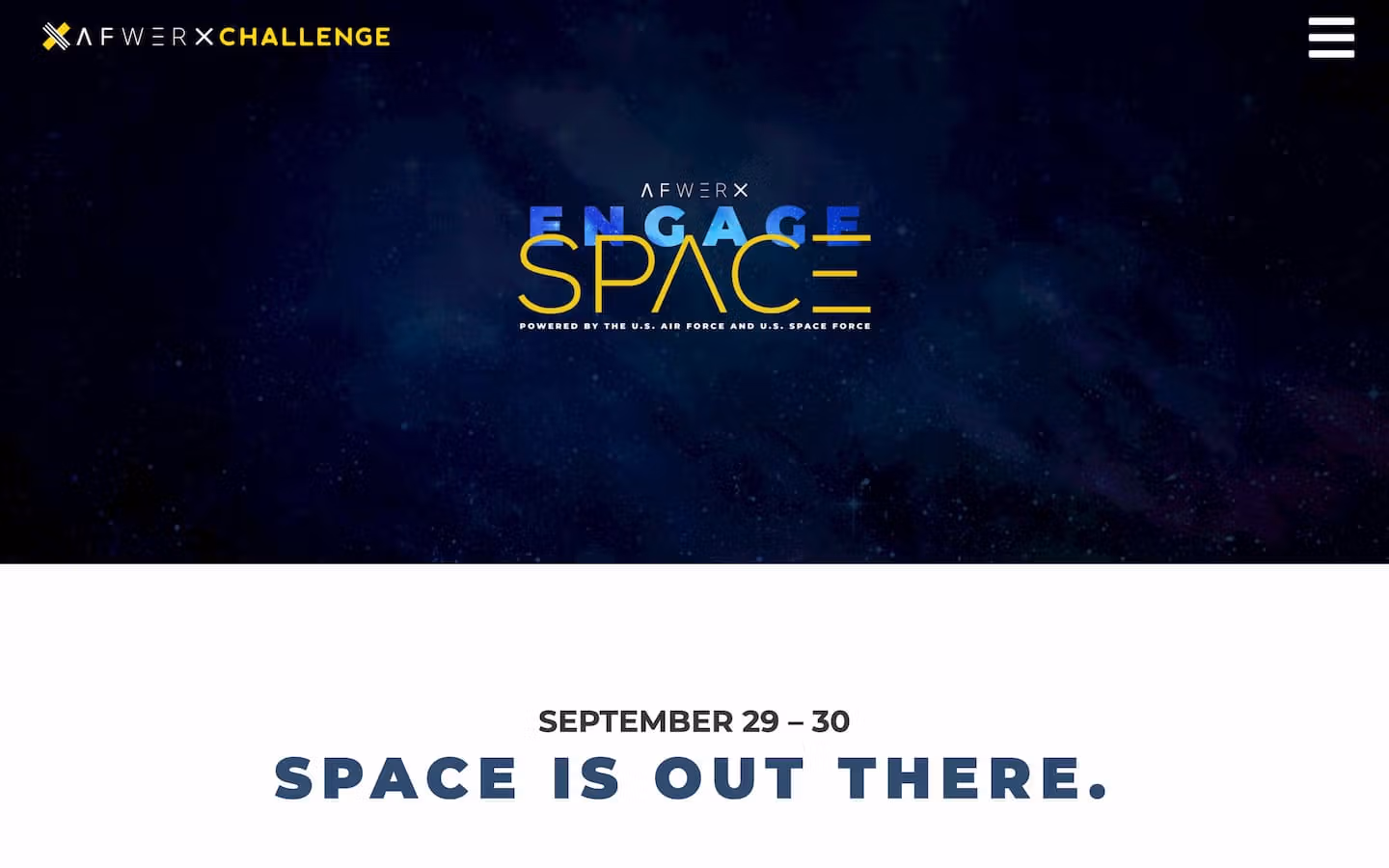 AFWERX CHALLENGE

AFWERX
ENGAGE
SPACE
POWERED BY THE U.S. AIR FORCE AND U.S. SPACE FORCE

SEPTEMBER 29 – 30
SPACE IS OUT THERE.